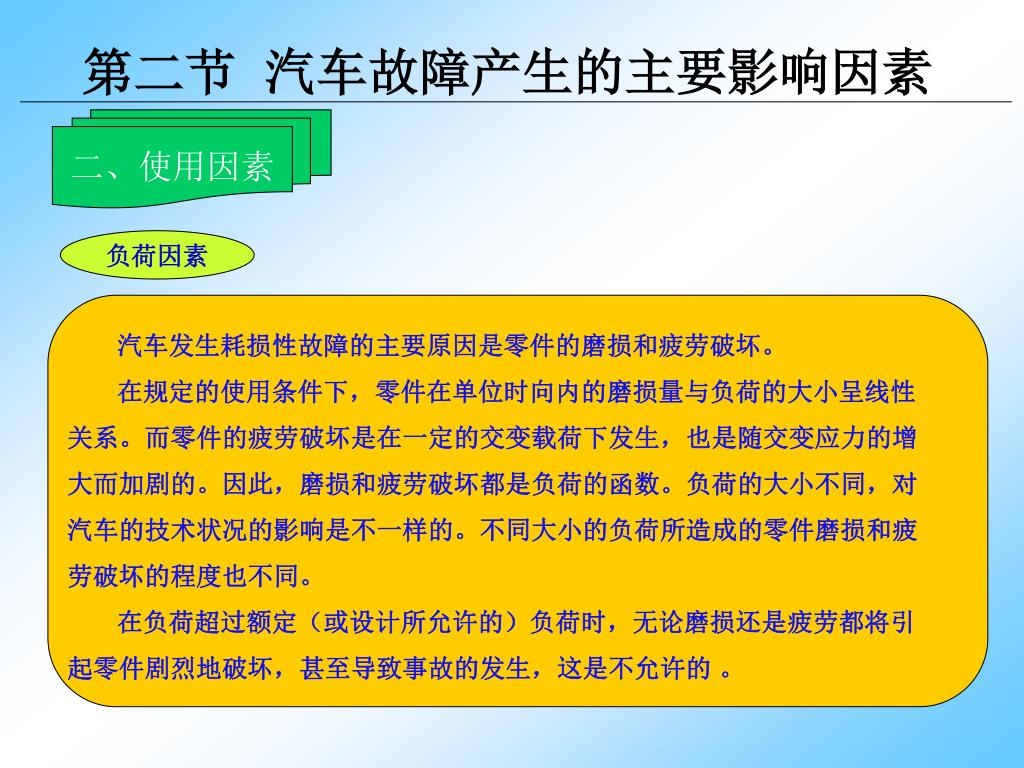 第二节 汽车故障产生的主要影响因素

二、使用因素

负荷因素

汽车发生耗损性故障的主要原因是零件的磨损和疲劳破坏。

在规定的使用条件下，零件在单位时向内的磨损量与负荷的大小呈线性关系。而零件的疲劳破坏是在一定的交变载荷下发生，也是随交变应力的增大而加剧的。因此，磨损和疲劳破坏都是负荷的函数。负荷的大小不同，对汽车的技术状况的影响是不一样的。不同大小的负荷所造成的零件磨损和疲劳破坏的程度也不同。

在负荷超过额定（或设计所允许的）负荷时，无论磨损还是疲劳都将引起零件剧烈地破坏，甚至导致事故的发生，这是不允许的 。